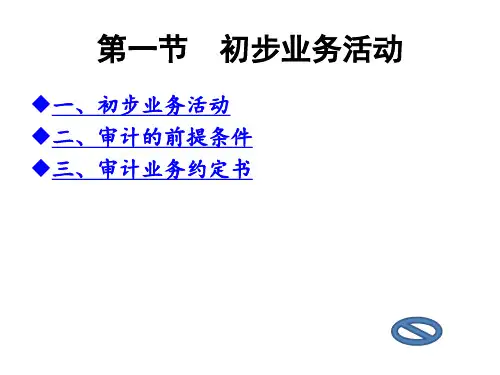 第一节　初步业务活动

◆一、初步业务活动
◆二、审计的前提条件
◆三、审计业务约定书